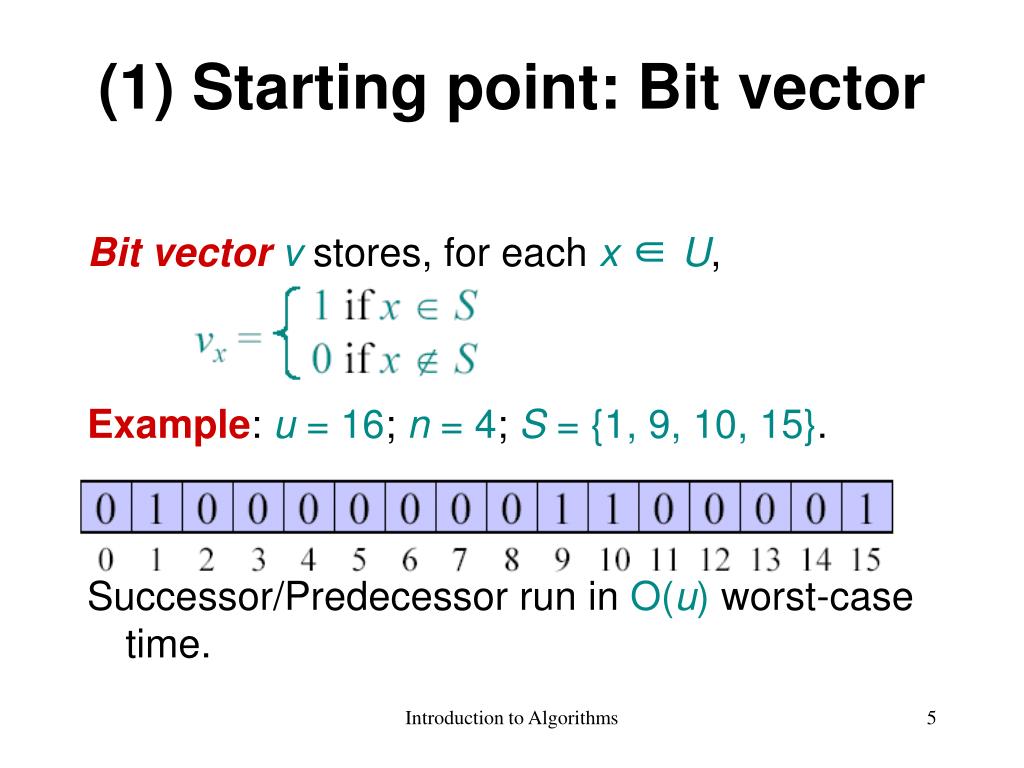 (1) Starting point: Bit vector

Bit vector $v$ stores, for each $x \in U$,

$v_x = \begin{cases} 1 \text{ if } x \in S \\ 0 \text{ if } x \notin S \end{cases}$

Example: $u = 16$; $n = 4$; $S = \{1, 9, 10, 15\}$.

| 0 | 1 | 0 | 0 | 0 | 0 | 0 | 0 | 0 | 1 | 1 | 0 | 0 | 0 | 0 | 1 |
|---|---|---|---|---|---|---|---|---|---|---|---|---|---|---|---|
| 0 | 1 | 2 | 3 | 4 | 5 | 6 | 7 | 8 | 9 | 10 | 11 | 12 | 13 | 14 | 15 |

Successor/Predecessor run in $O(u)$ worst-case time.

Introduction to Algorithms

5